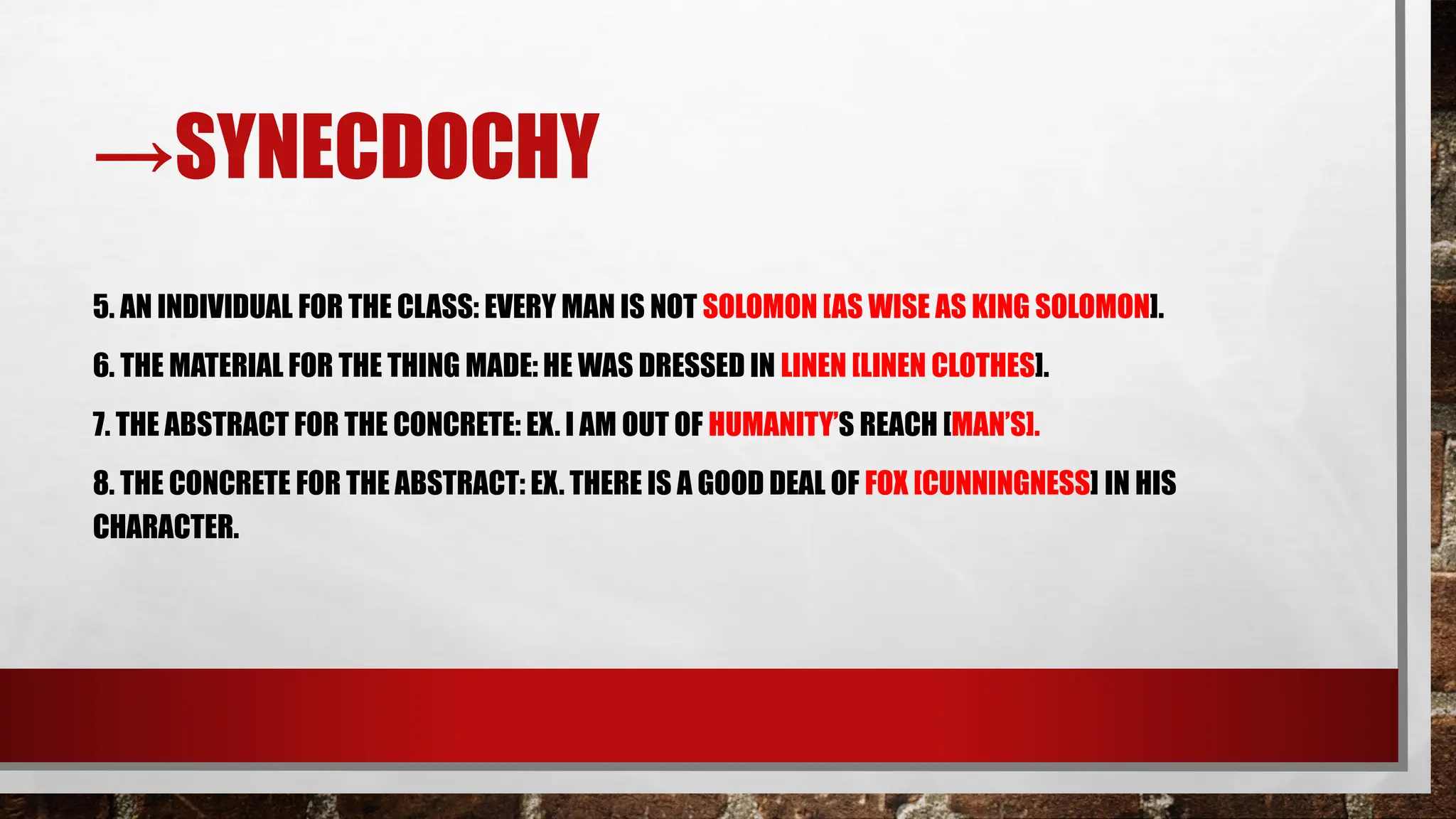 →SYNECDOCHY

5. AN INDIVIDUAL FOR THE CLASS: EVERY MAN IS NOT SOLOMON [AS WISE AS KING SOLOMON].

6. THE MATERIAL FOR THE THING MADE: HE WAS DRESSED IN LINEN [LINEN CLOTHES].

7. THE ABSTRACT FOR THE CONCRETE: EX. I AM OUT OF HUMANITY'S REACH [MAN'S].

8. THE CONCRETE FOR THE ABSTRACT: EX. THERE IS A GOOD DEAL OF FOX [CUNNINGNESS] IN HIS CHARACTER.